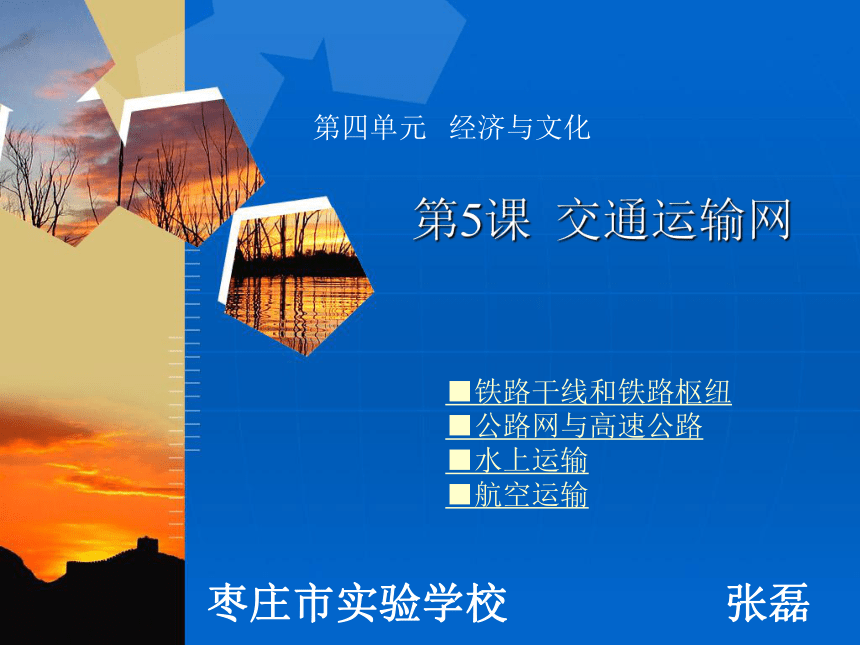 第四单元 经济与文化

第5课 交通运输网

■铁路干线和铁路枢纽
■公路网与高速公路
■水上运输
■航空运输

枣庄市实验学校 张磊